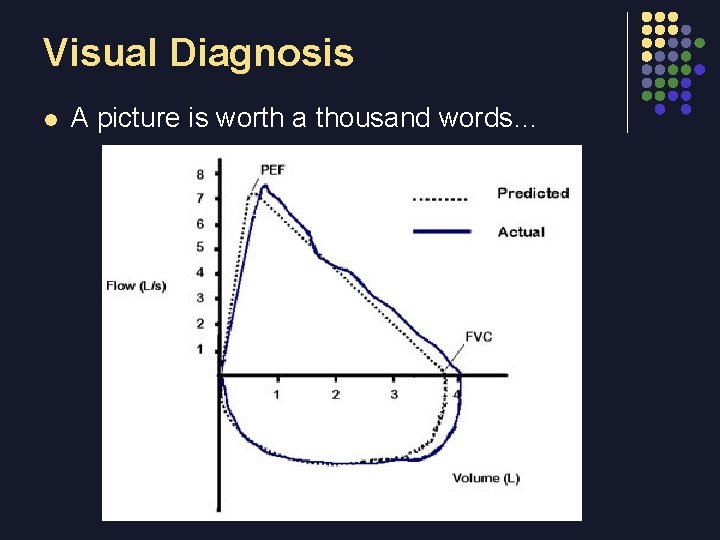 Visual Diagnosis

A picture is worth a thousand words…

PEF

Predicted

Actual

8
7
6
5
4
3
2
1

Flow (L/s)

FVC

1
2
3
4

Volume (L)